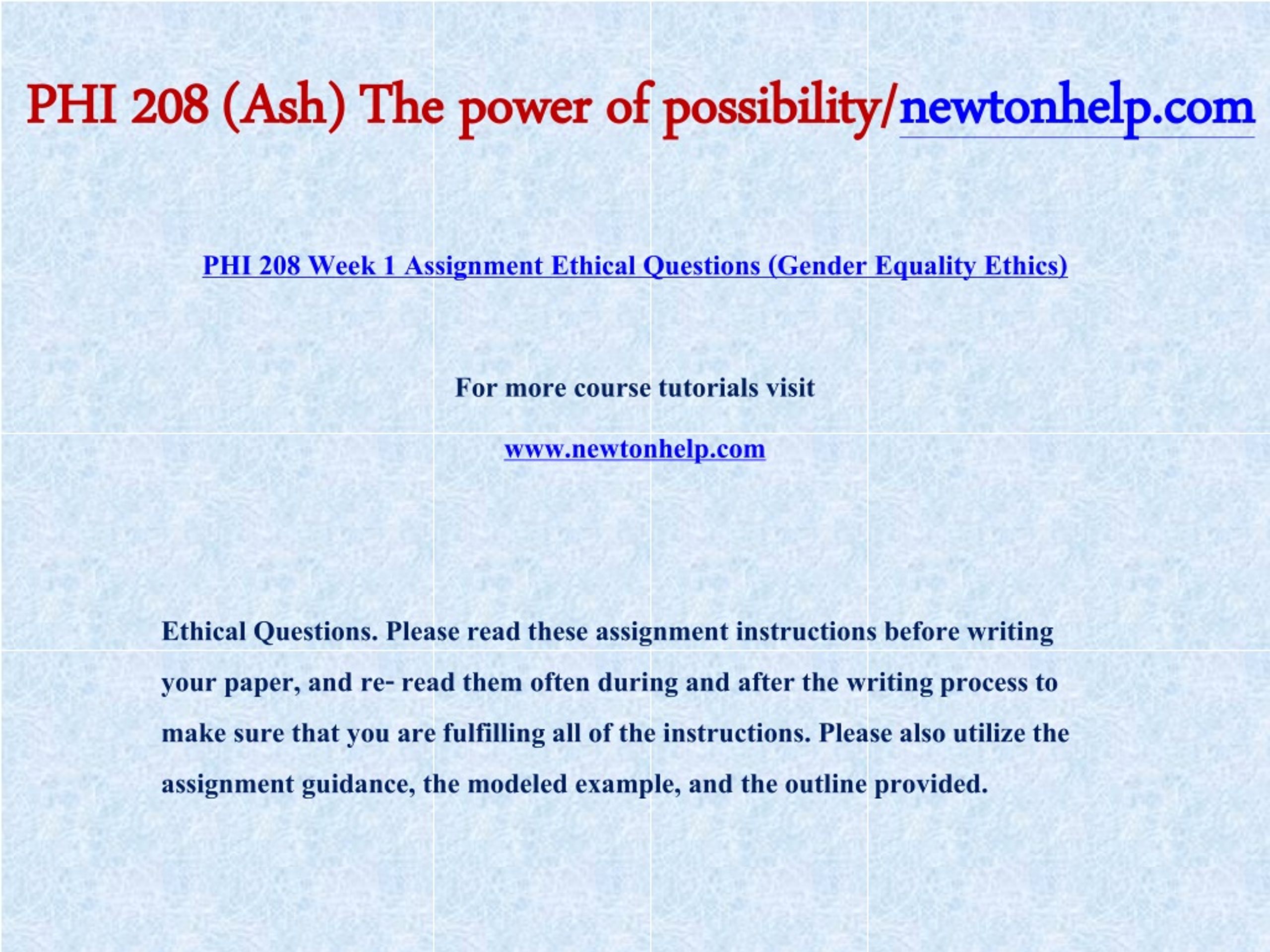 PHI 208 (Ash) The power of possibility/newtonhelp.com

PHI 208 Week 1 Assignment Ethical Questions (Gender Equality Ethics)

For more course tutorials visit

www.newtonhelp.com

Ethical Questions. Please read these assignment instructions before writing your paper, and re- read them often during and after the writing process to make sure that you are fulfilling all of the instructions. Please also utilize the assignment guidance, the modeled example, and the outline provided.